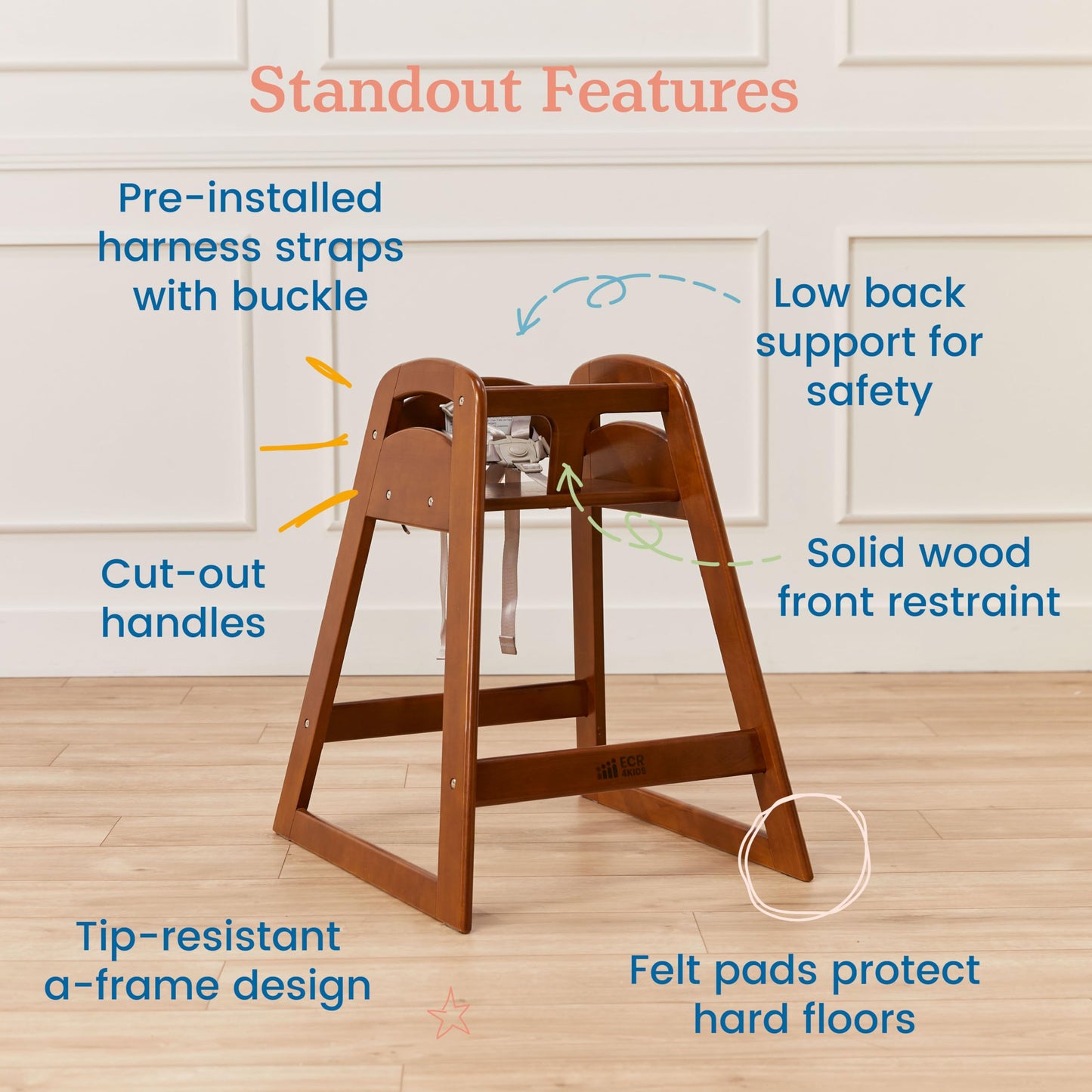 Standout Features

Pre-installed harness straps with buckle

Low back support for safety

Cut-out handles

Solid wood front restraint

ECR 4KIDS

Tip-resistant a-frame design

Felt pads protect hard floors